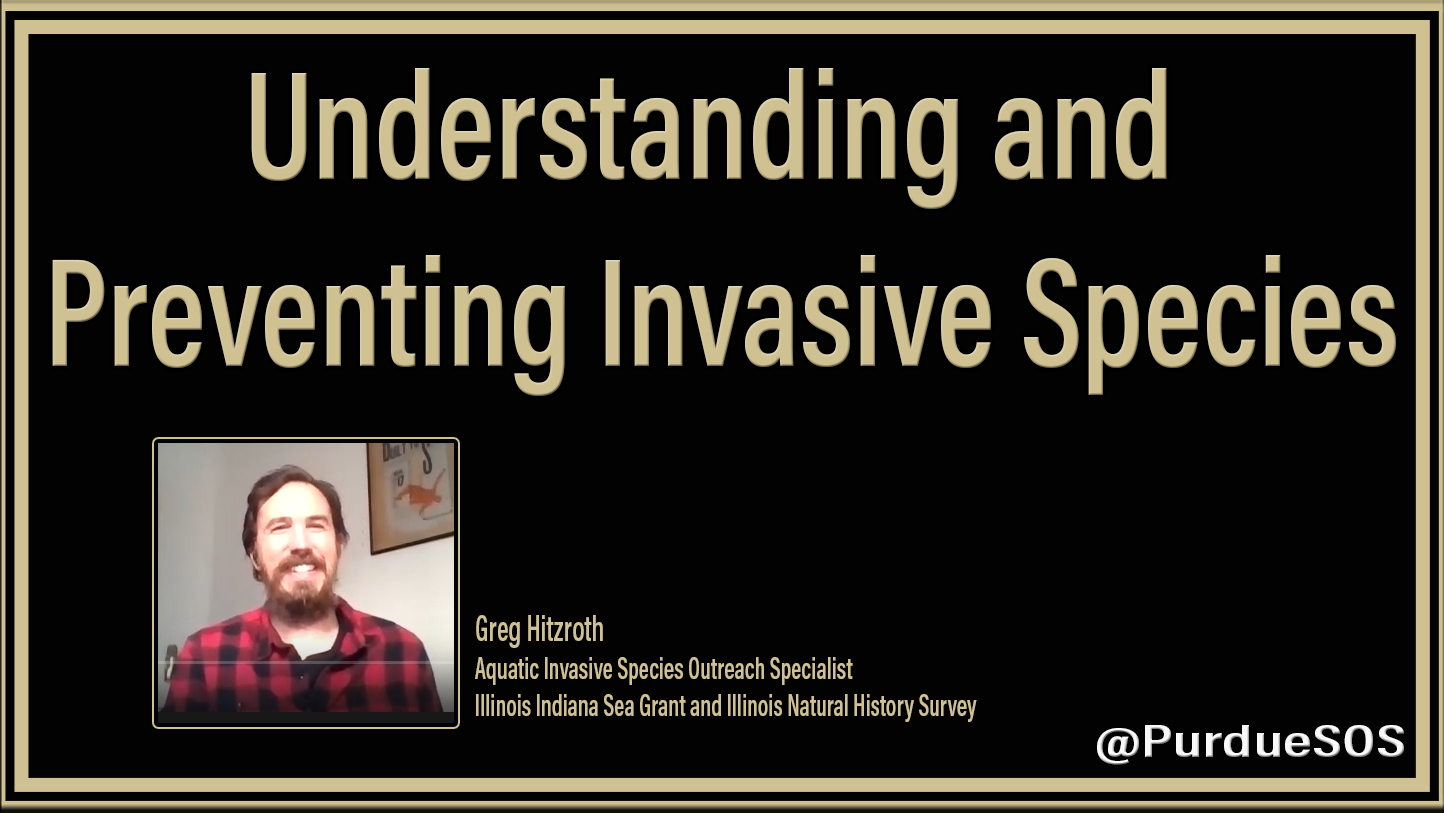 Understanding and Preventing Invasive Species

Greg Hitzroth
Aquatic Invasive Species Outreach Specialist
Illinois Indiana Sea Grant and Illinois Natural History Survey

@PurdueSOS